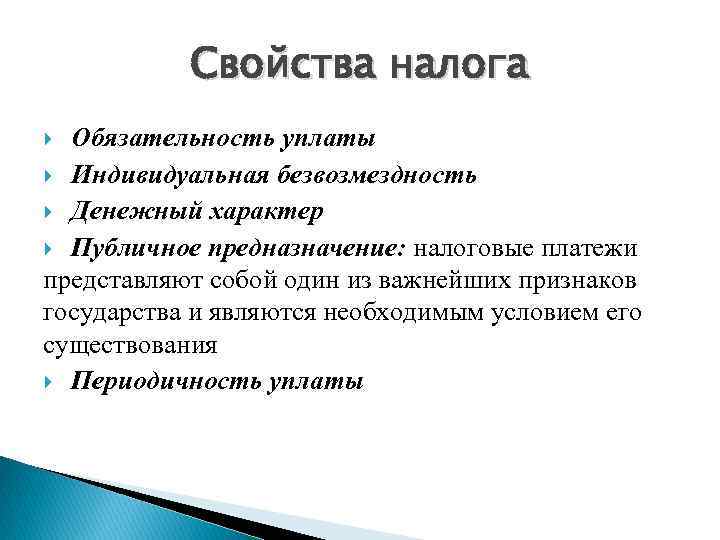 Свойства налога

Обязательность уплаты

Индивидуальная безвозмездность

Денежный характер

Публичное предназначение: налоговые платежи представляют собой один из важнейших признаков государства и являются необходимым условием его существования

Периодичность уплаты